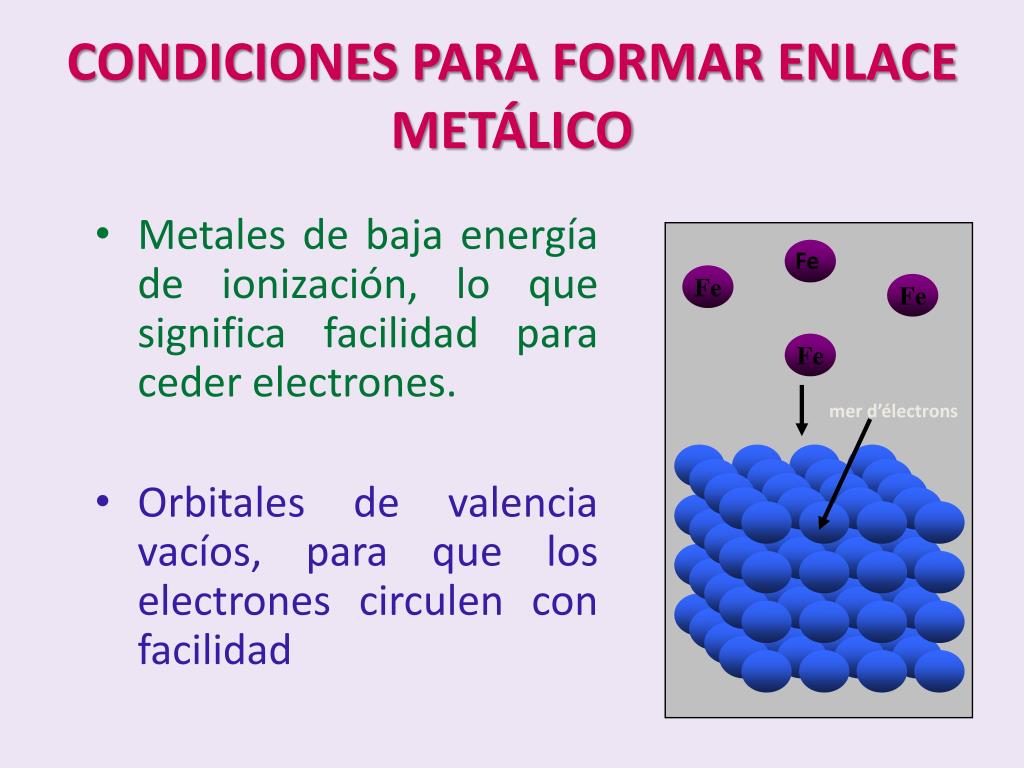 CONDICIONES PARA FORMAR ENLACE METÁLICO

• Metales de baja energía de ionización, lo que significa facilidad para ceder electrones.

• Orbitales de valencia vacíos, para que los electrones circulen con facilidad

Fe
Fe
Fe
Fe
mer d'électrons